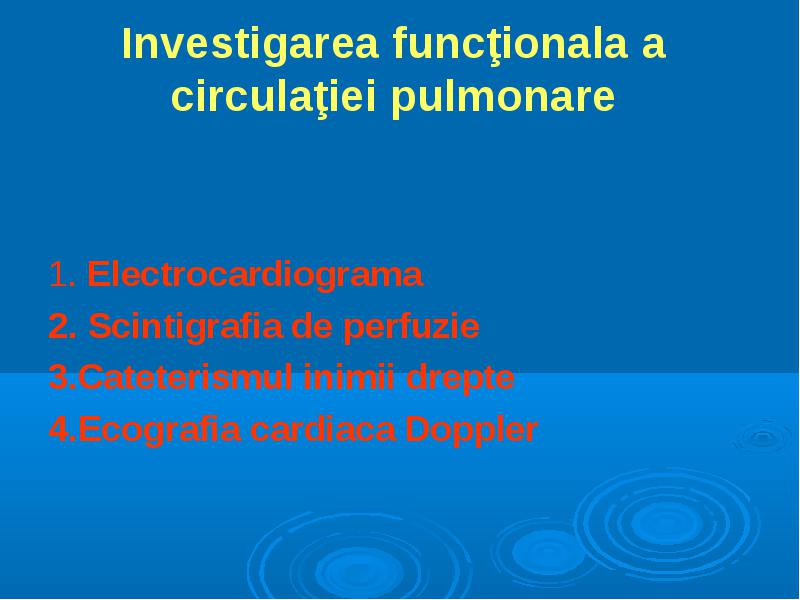 Investigarea funcţionala a circulaţiei pulmonare

1. Electrocardiograma
2. Scintigrafia de perfuzie
3.Cateterismul inimii drepte
4.Ecografia cardiaca Doppler